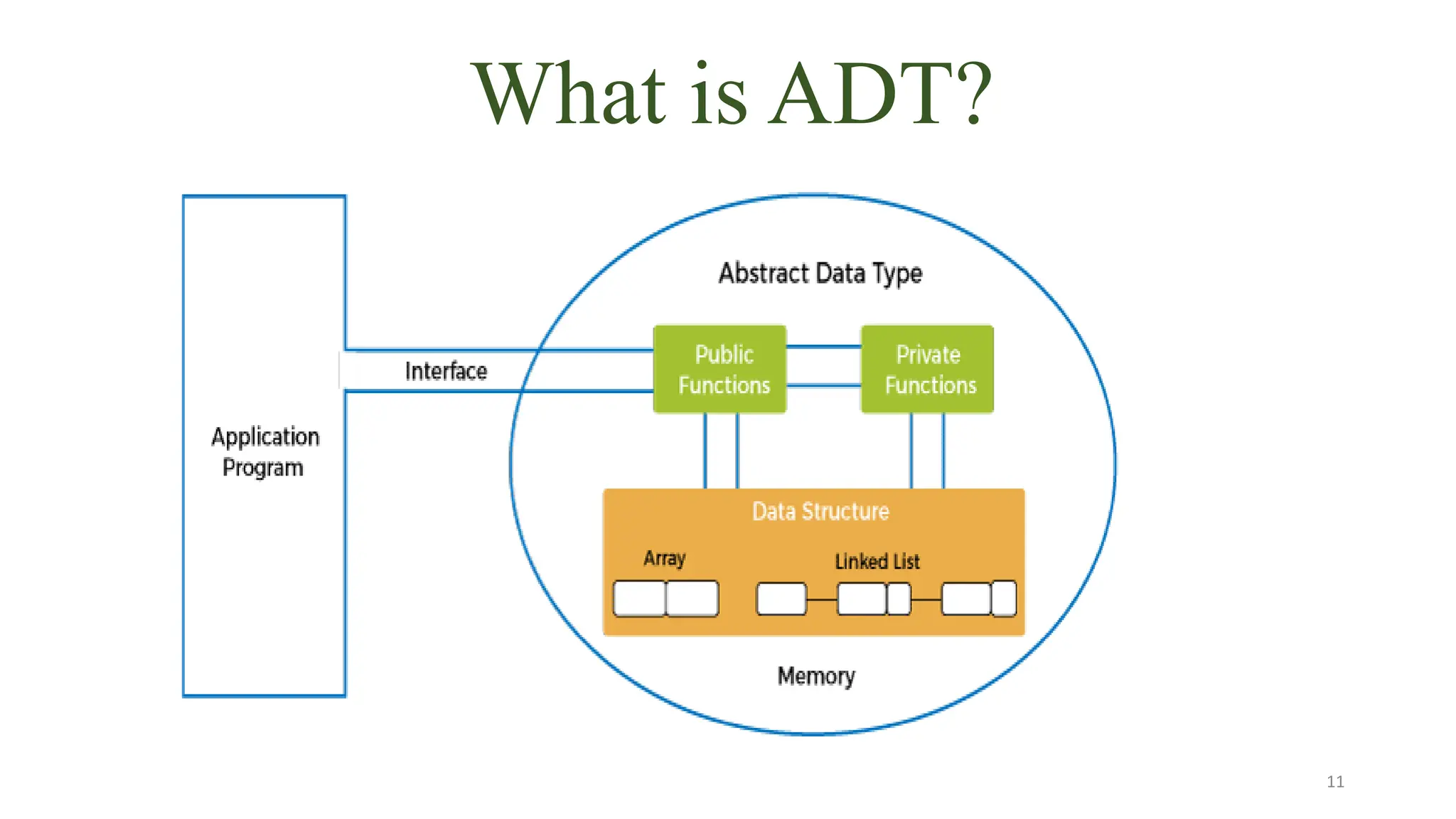 What is ADT?

Application Program

Interface

Abstract Data Type

Public Functions

Private Functions

Data Structure

Array

Linked List

Memory

11